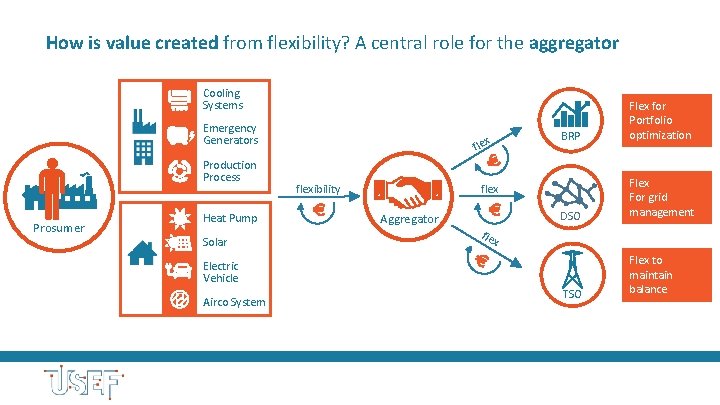 How is value created from flexibility? A central role for the aggregator

Prosumer

Cooling Systems

Emergency Generators

Production Process

Heat Pump

Solar

Electric Vehicle

Airco System

flexibility

€

Aggregator

flex

€

flex

€

flex

€

BRP

DSO

TSO

Flex for Portfolio optimization

Flex For grid management

Flex to maintain balance

USEF